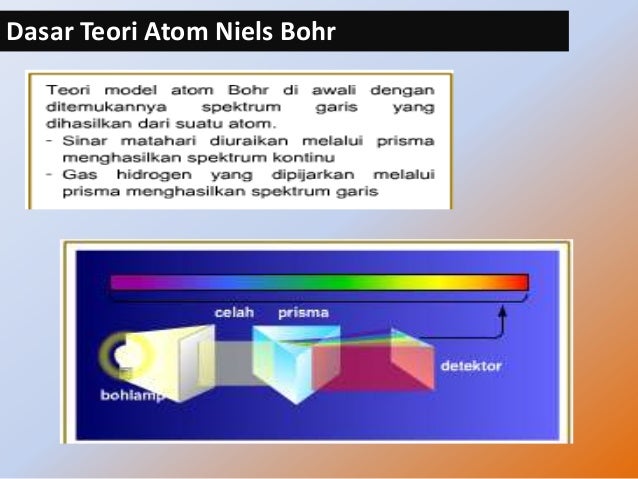 Dasar Teori Atom Niels Bohr

Teori model atom Bohr di awali dengan ditemukannya spektrum garis yang dihasilkan dari suatu atom.
- Sinar matahari diuraikan melalui prisma menghasilkan spektrum kontinu
- Gas hidrogen yang dipijarkan melalui prisma menghasilkan spektrum garis

celah
prisma
detektor
bohlamp